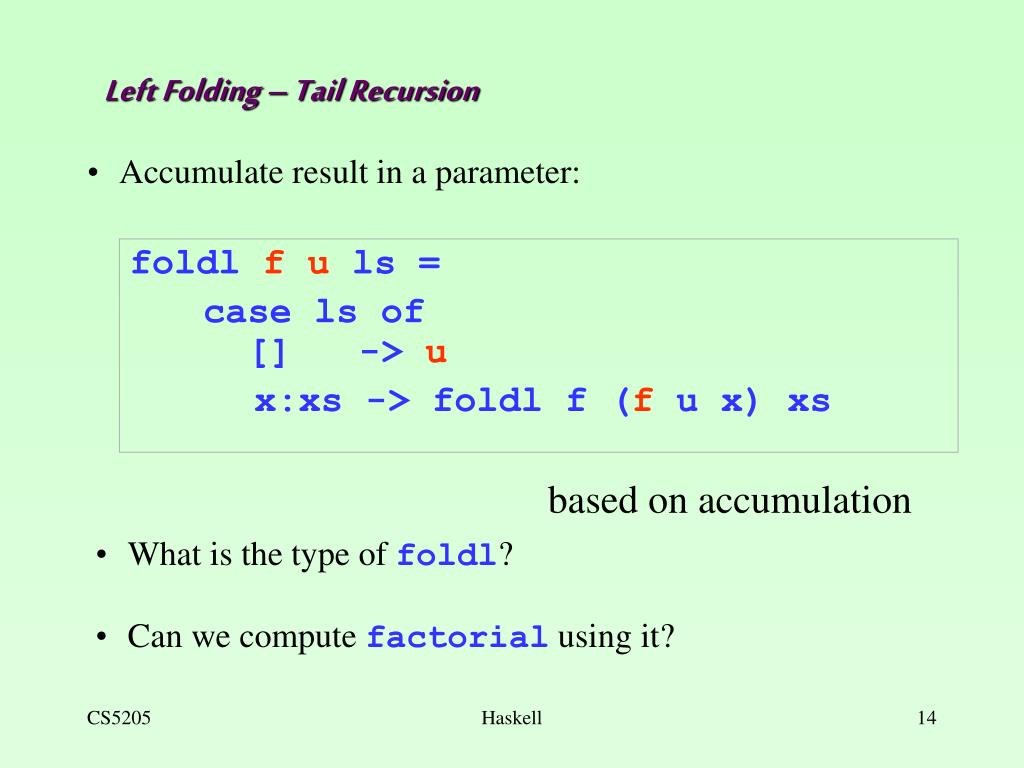 Left Folding – Tail Recursion

• Accumulate result in a parameter:

foldl f u ls =
    case ls of
      []    -> u
      x:xs -> foldl f (f u x) xs

based on accumulation

• What is the type of foldl?

• Can we compute factorial using it?

CS5205

Haskell

14